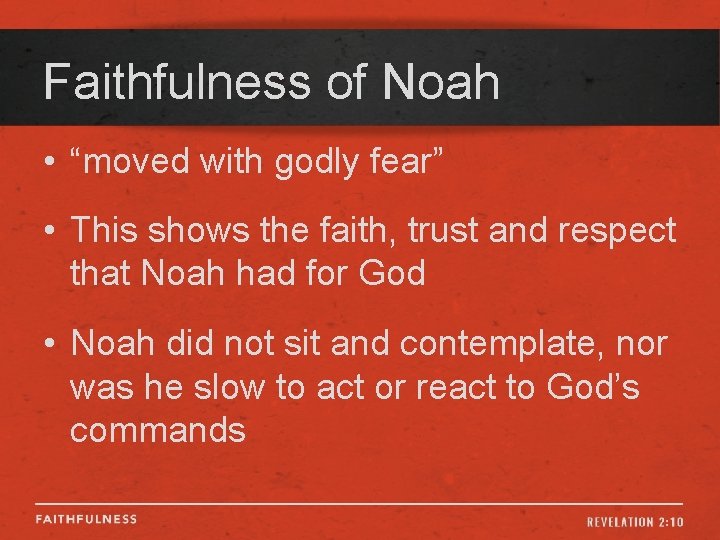 Faithfulness of Noah

• “moved with godly fear”

• This shows the faith, trust and respect that Noah had for God

• Noah did not sit and contemplate, nor was he slow to act or react to God’s commands

FAITHFULNESS

REVELATION 2:10